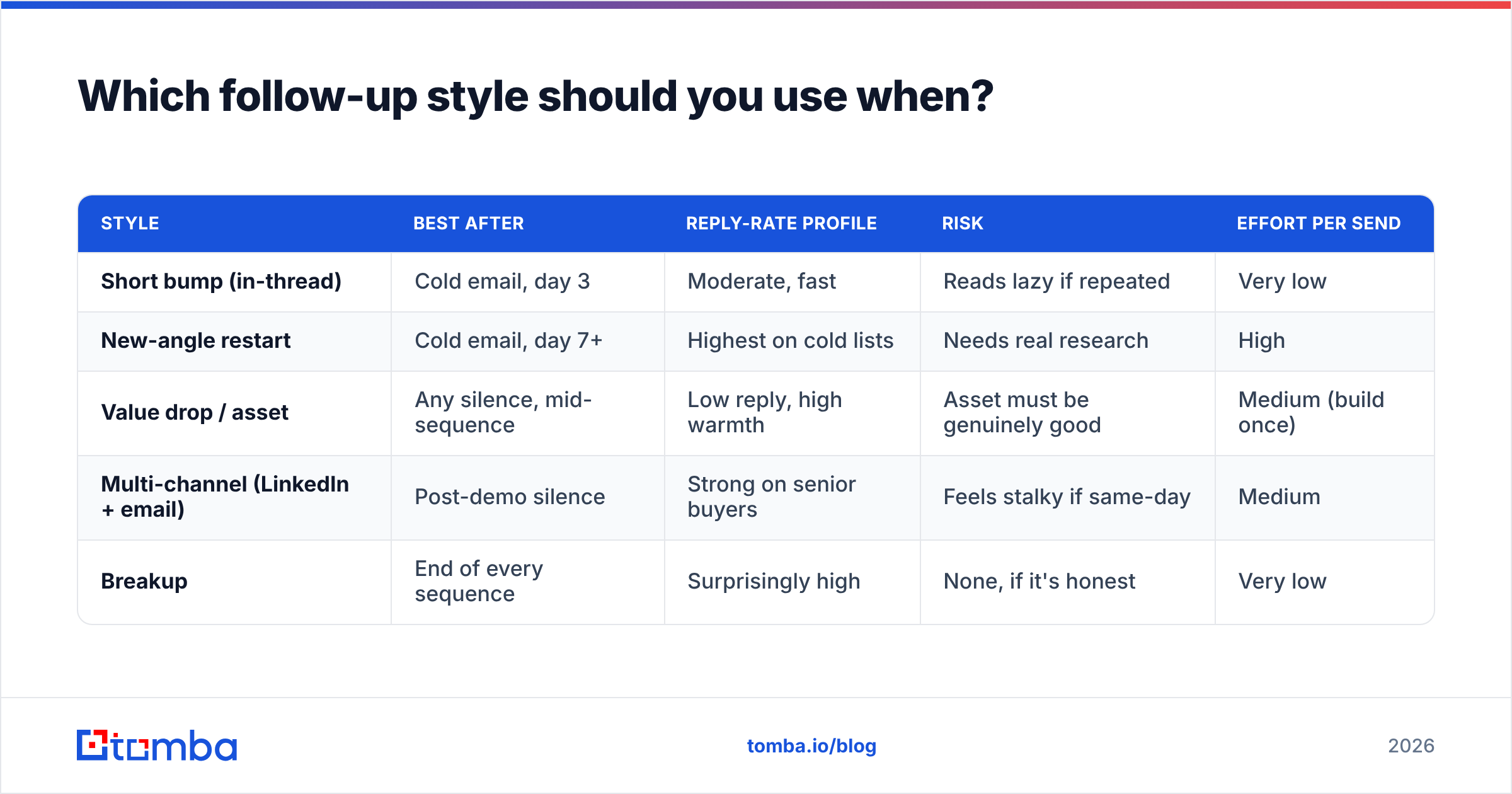 Which follow-up style should you use when?

| STYLE | BEST AFTER | REPLY-RATE PROFILE | RISK | EFFORT PER SEND |
|---|---|---|---|---|
| Short bump (in-thread) | Cold email, day 3 | Moderate, fast | Reads lazy if repeated | Very low |
| New-angle restart | Cold email, day 7+ | Highest on cold lists | Needs real research | High |
| Value drop / asset | Any silence, mid-sequence | Low reply, high warmth | Asset must be genuinely good | Medium (build once) |
| Multi-channel (LinkedIn + email) | Post-demo silence | Strong on senior buyers | Feels stalky if same-day | Medium |
| Breakup | End of every sequence | Surprisingly high | None, if it's honest | Very low |

tomba

tomba.io/blog

2026